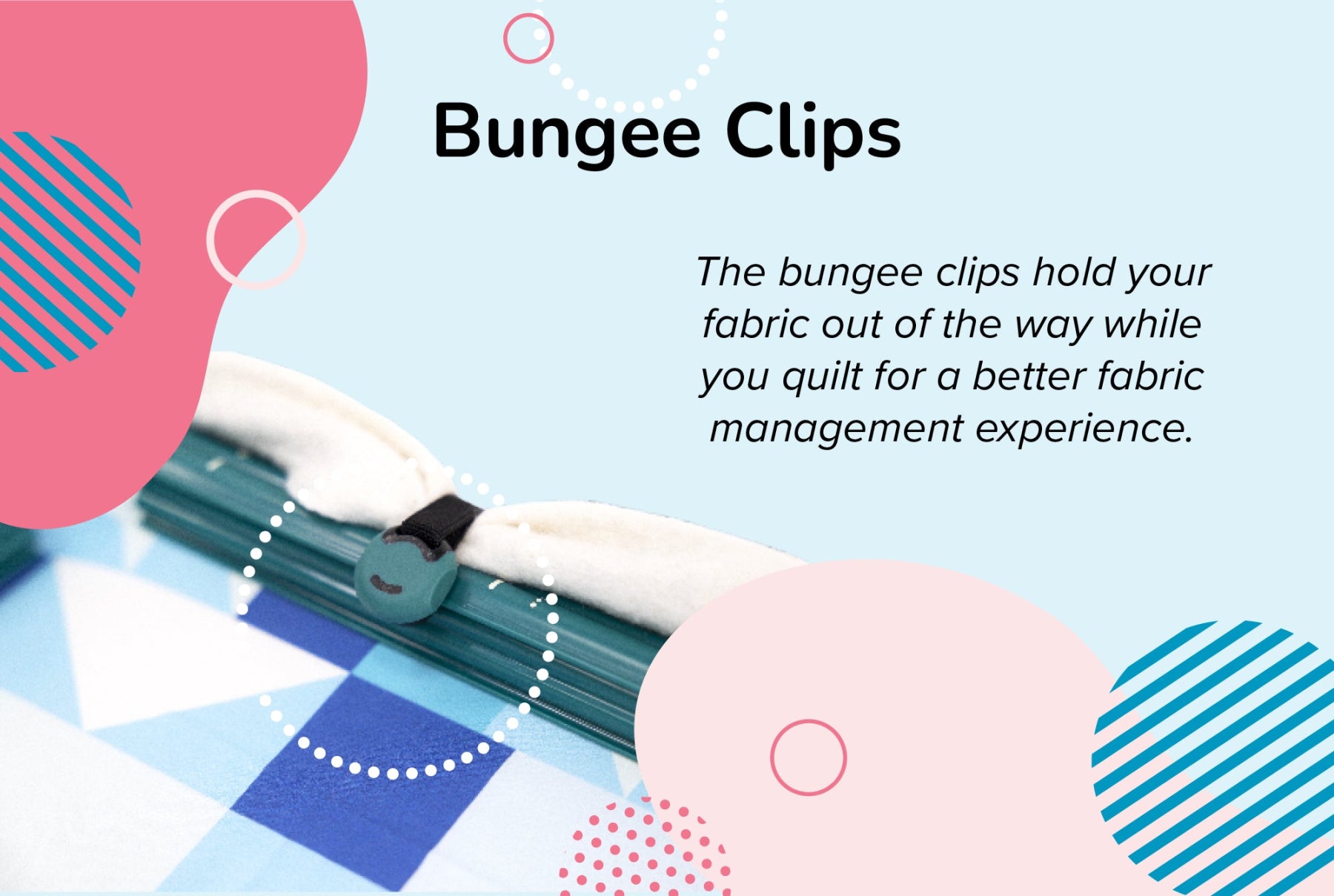 Bungee Clips

The bungee clips hold your fabric out of the way while you quilt for a better fabric management experience.